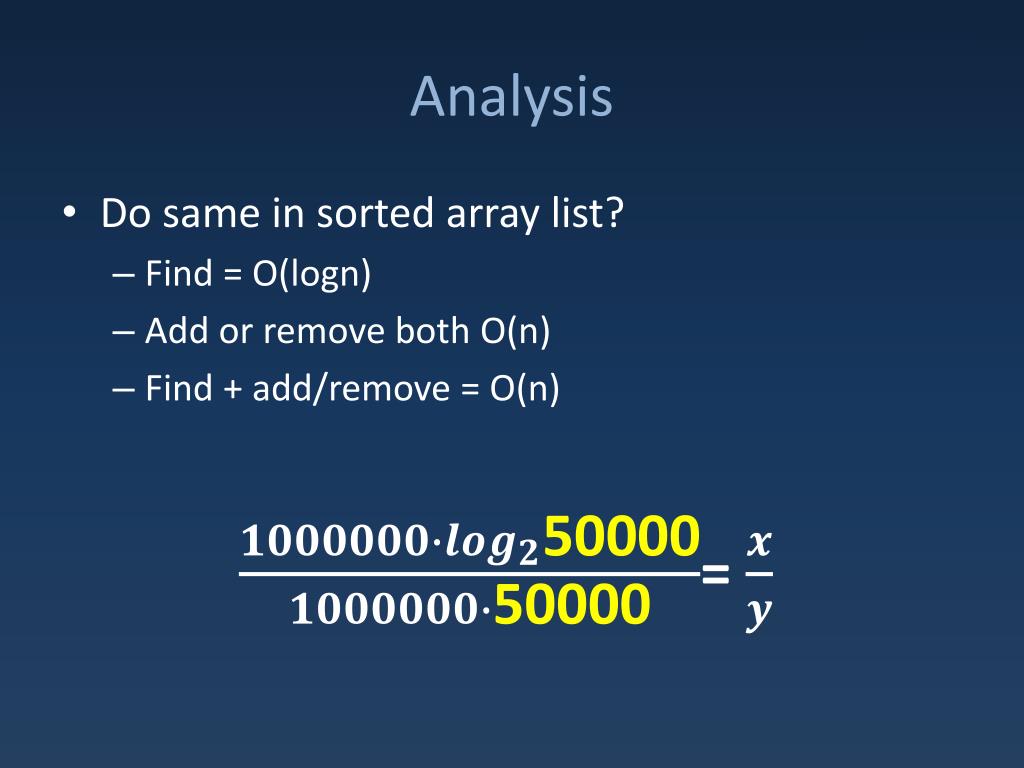 Analysis

• Do same in sorted array list?
– Find = O(logn)
– Add or remove both O(n)
– Find + add/remove = O(n)

$\frac{1000000 \cdot log_2 50000}{1000000 \cdot 50000} = \frac{x}{y}$